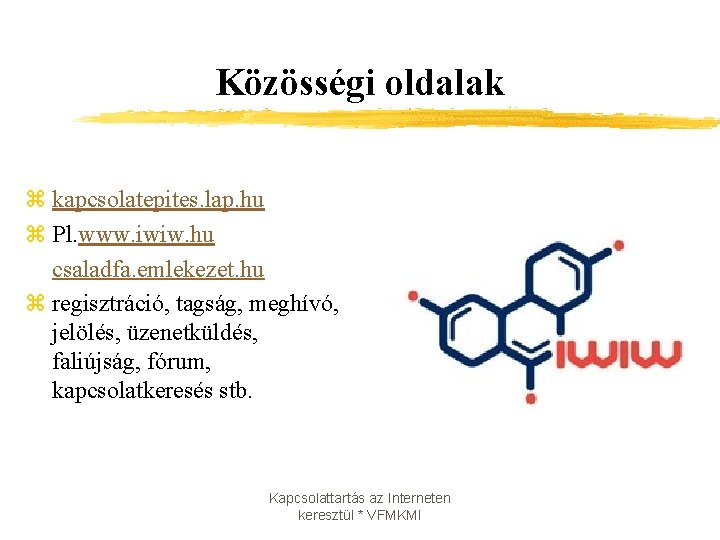 Közösségi oldalak

kapcsolatepites.lap.hu
Pl.www.iwiw.hu
csaladfa.emlekezet.hu
regisztráció, tagság, meghívó, jelölés, üzenetküldés, faliújság, fórum, kapcsolatkeresés stb.

iwiw

Kapcsolattartás az Interneten keresztül * VFMKMI